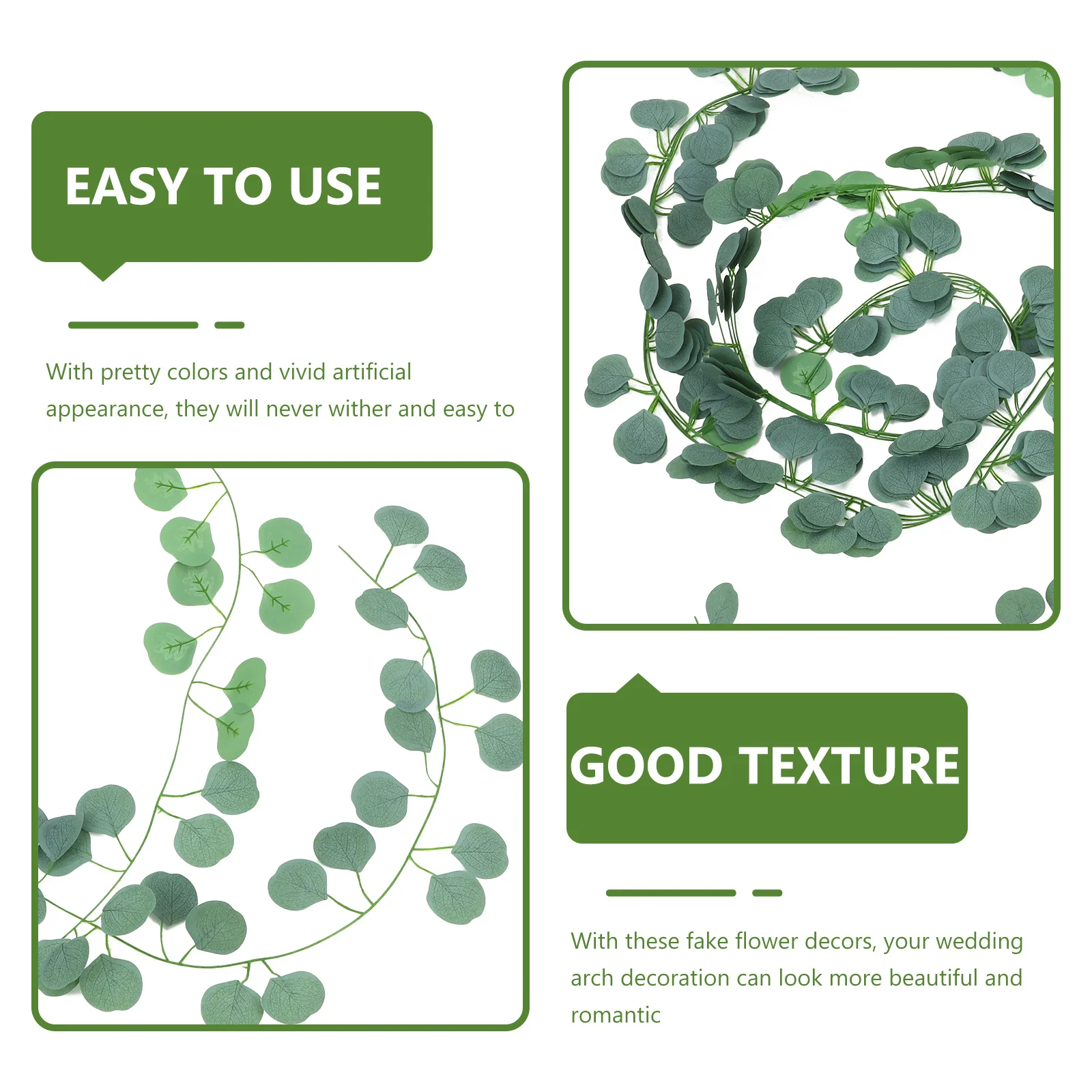 EASY TO USE

With pretty colors and vivid artificial appearance, they will never wither and easy to

GOOD TEXTURE

With these fake flower decors, your wedding arch decoration can look more beautiful and romantic